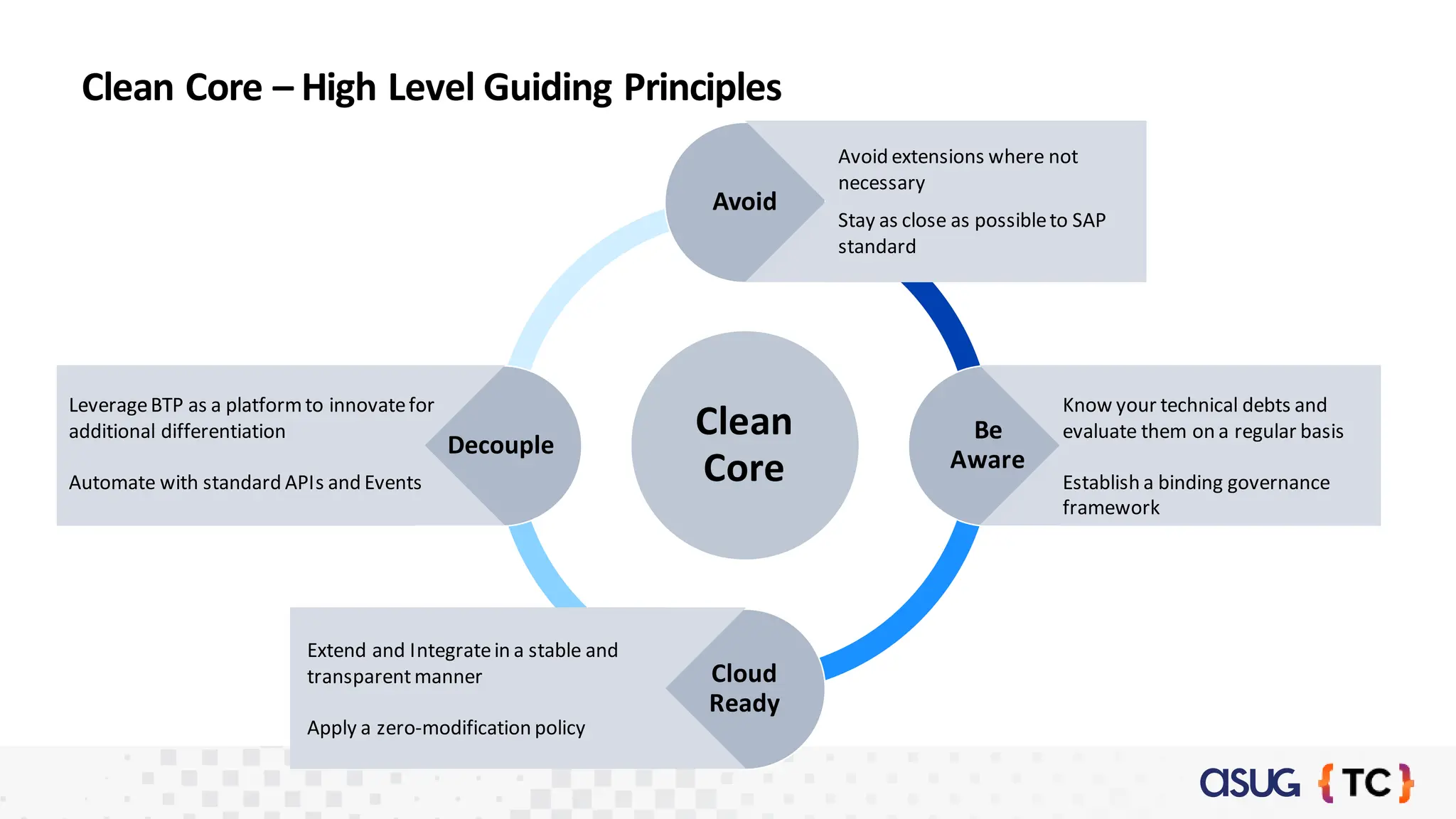 Clean Core – High Level Guiding Principles

Avoid

Avoid extensions where not necessary

Stay as close as possible to SAP standard

Leverage BTP as a platform to innovate for additional differentiation

Automate with standard APIs and Events

Decouple

Clean Core

Be Aware

Know your technical debts and evaluate them on a regular basis

Establish a binding governance framework

Extend and Integrate in a stable and transparent manner

Apply a zero-modification policy

Cloud Ready

asug {TC}